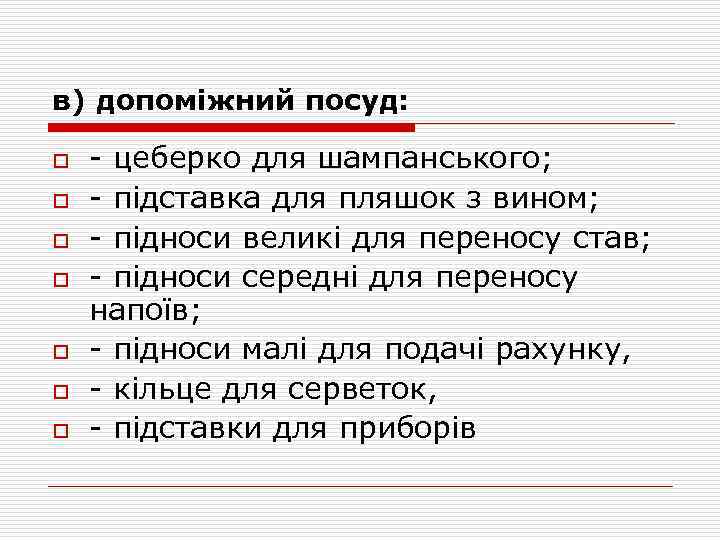 в) допоміжний посуд:

- цеберко для шампанського;
- підставка для пляшок з вином;
- підноси великі для переносу став;
- підноси середні для переносу напоїв;
- підноси малі для подачі рахунку,
- кільце для серветок,
- підставки для приборів